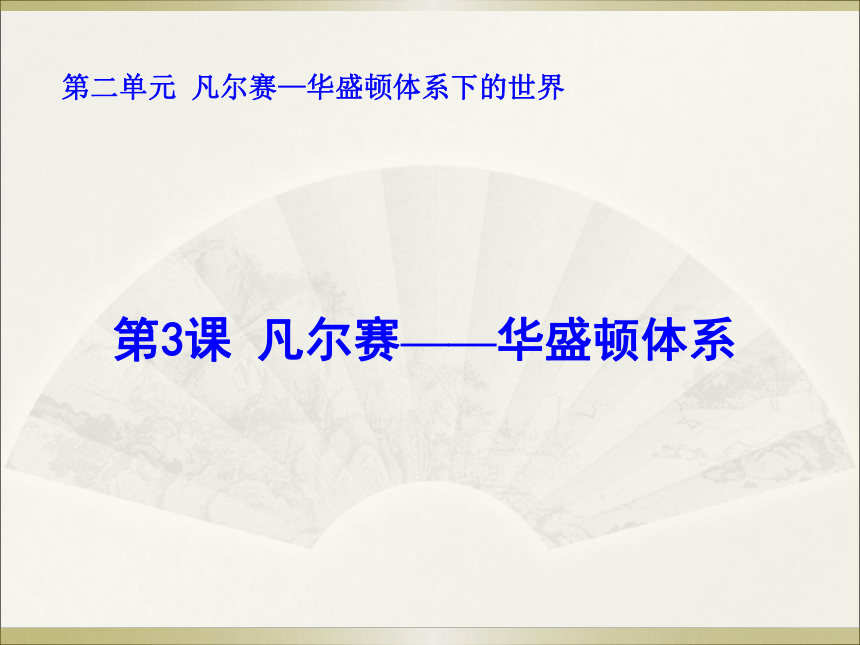 第二单元 凡尔赛—华盛顿体系下的世界

第3课 凡尔赛——华盛顿体系